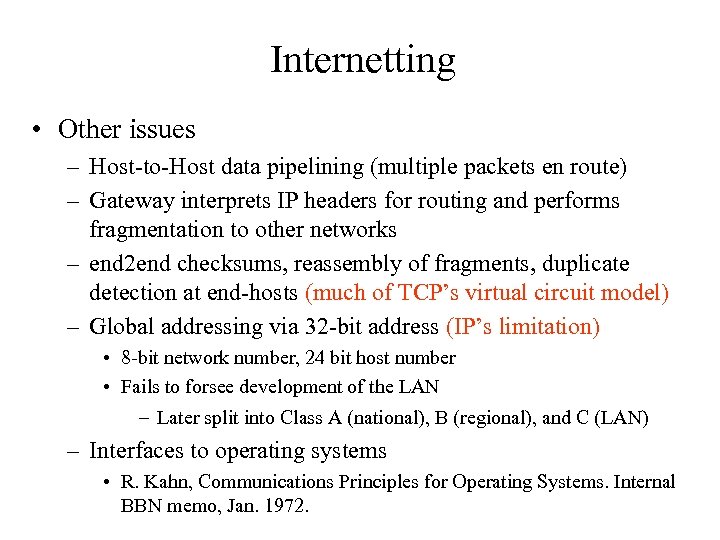 Internetting

• Other issues
– Host-to-Host data pipelining (multiple packets en route)
– Gateway interprets IP headers for routing and performs fragmentation to other networks
– end2end checksums, reassembly of fragments, duplicate detection at end-hosts (much of TCP's virtual circuit model)
– Global addressing via 32-bit address (IP's limitation)
• 8-bit network number, 24 bit host number
• Fails to forsee development of the LAN
– Later split into Class A (national), B (regional), and C (LAN)
– Interfaces to operating systems
• R. Kahn, Communications Principles for Operating Systems. Internal BBN memo, Jan. 1972.